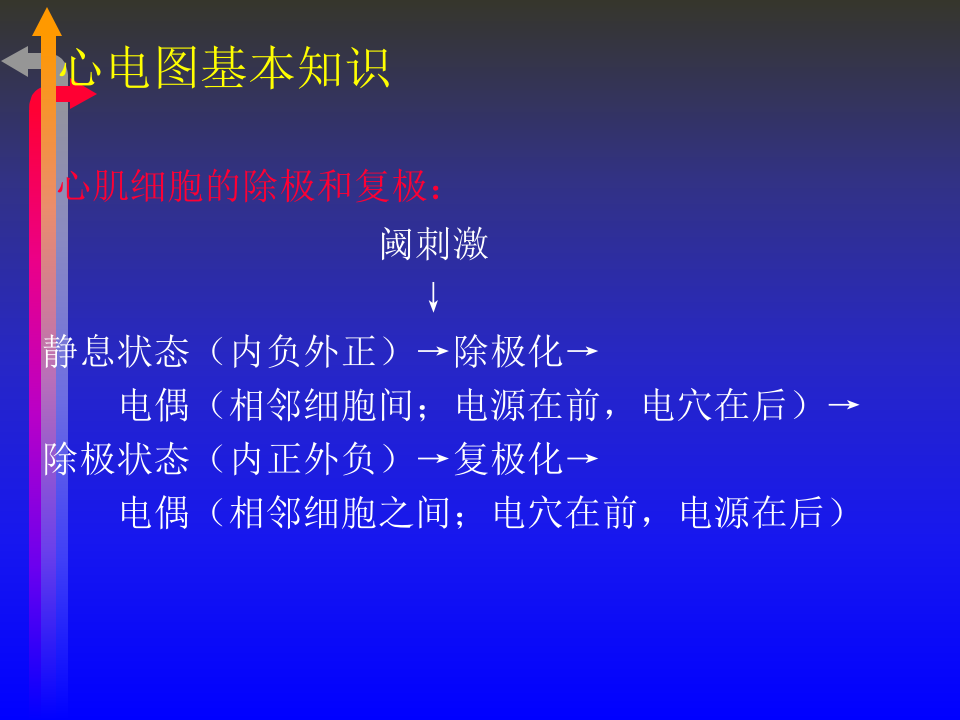 心电图基本知识

心肌细胞的除极和复极：

阈刺激

↓

静息状态（内负外正）→除极化→

电偶（相邻细胞间；电源在前，电穴在后）→

除极状态（内正外负）→复极化→

电偶（相邻细胞之间；电穴在前，电源在后）